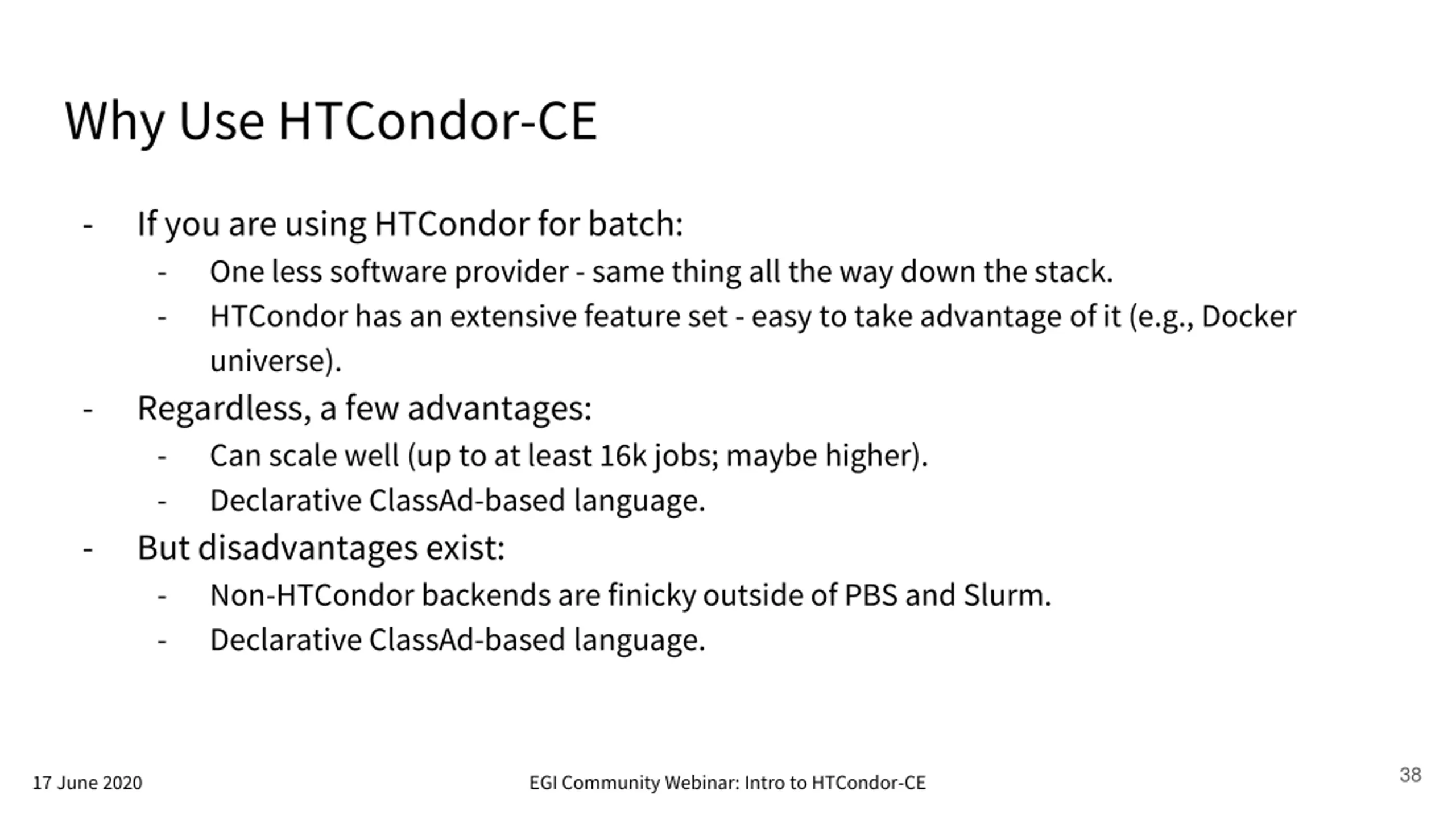 Why Use HTCondor-CE

- If you are using HTCondor for batch:
  - One less software provider - same thing all the way down the stack.
  - HTCondor has an extensive feature set - easy to take advantage of it (e.g., Docker universe).
- Regardless, a few advantages:
  - Can scale well (up to at least 16k jobs; maybe higher).
  - Declarative ClassAd-based language.
- But disadvantages exist:
  - Non-HTCondor backends are finicky outside of PBS and Slurm.
  - Declarative ClassAd-based language.

17 June 2020

EGI Community Webinar: Intro to HTCondor-CE

38